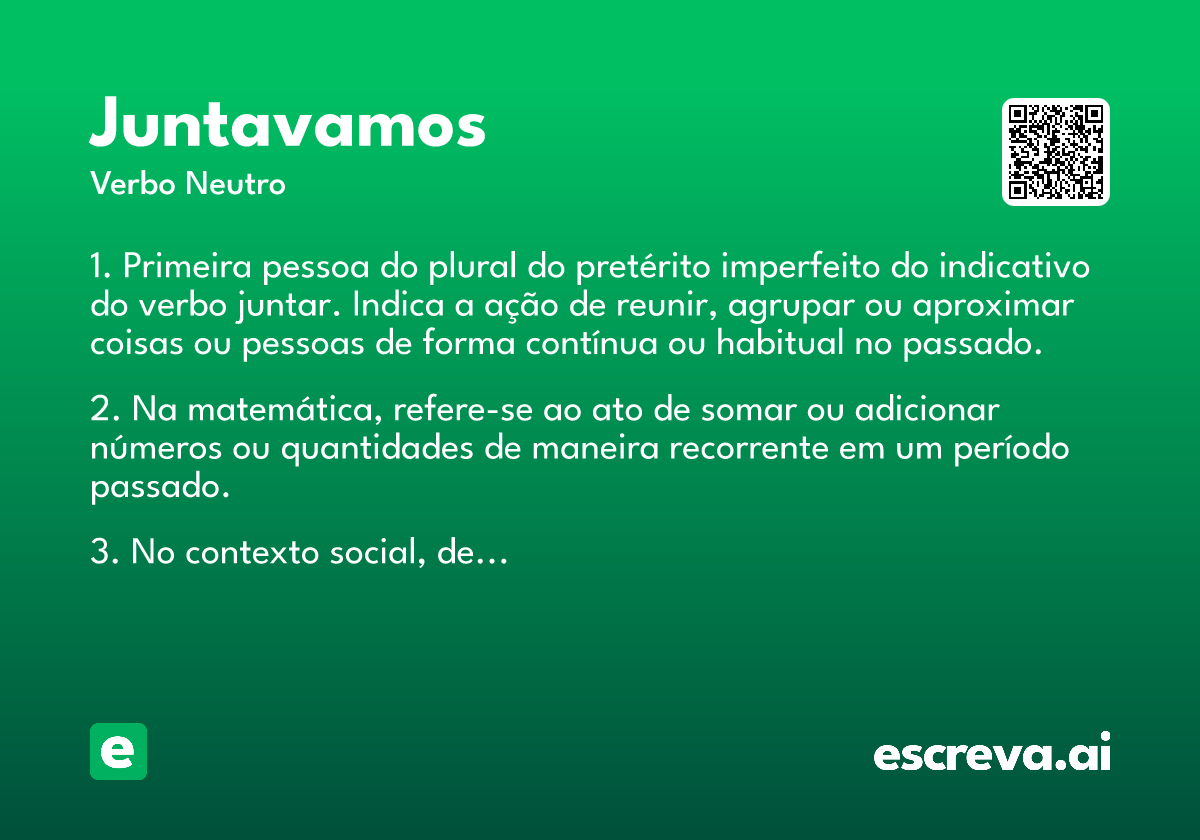 Juntavamos
Verbo Neutro

1. Primeira pessoa do plural do pretérito imperfeito do indicativo do verbo juntar. Indica a ação de reunir, agrupar ou aproximar coisas ou pessoas de forma contínua ou habitual no passado.

2. Na matemática, refere-se ao ato de somar ou adicionar números ou quantidades de maneira recorrente em um período passado.

3. No contexto social, de...

e

escreva.ai